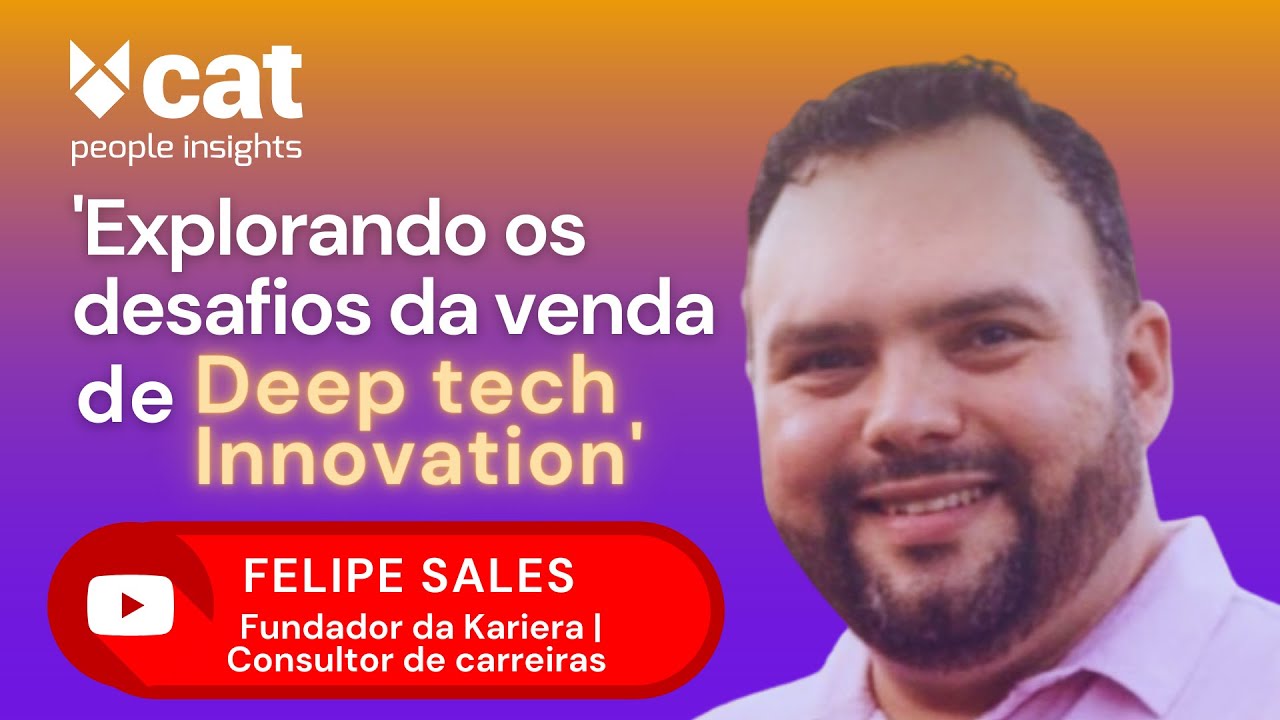 cat
people insights

'Explorando os desafios da venda de Deep tech Innovation'

FELIPE SALES
Fundador da Kariera | Consultor de carreiras